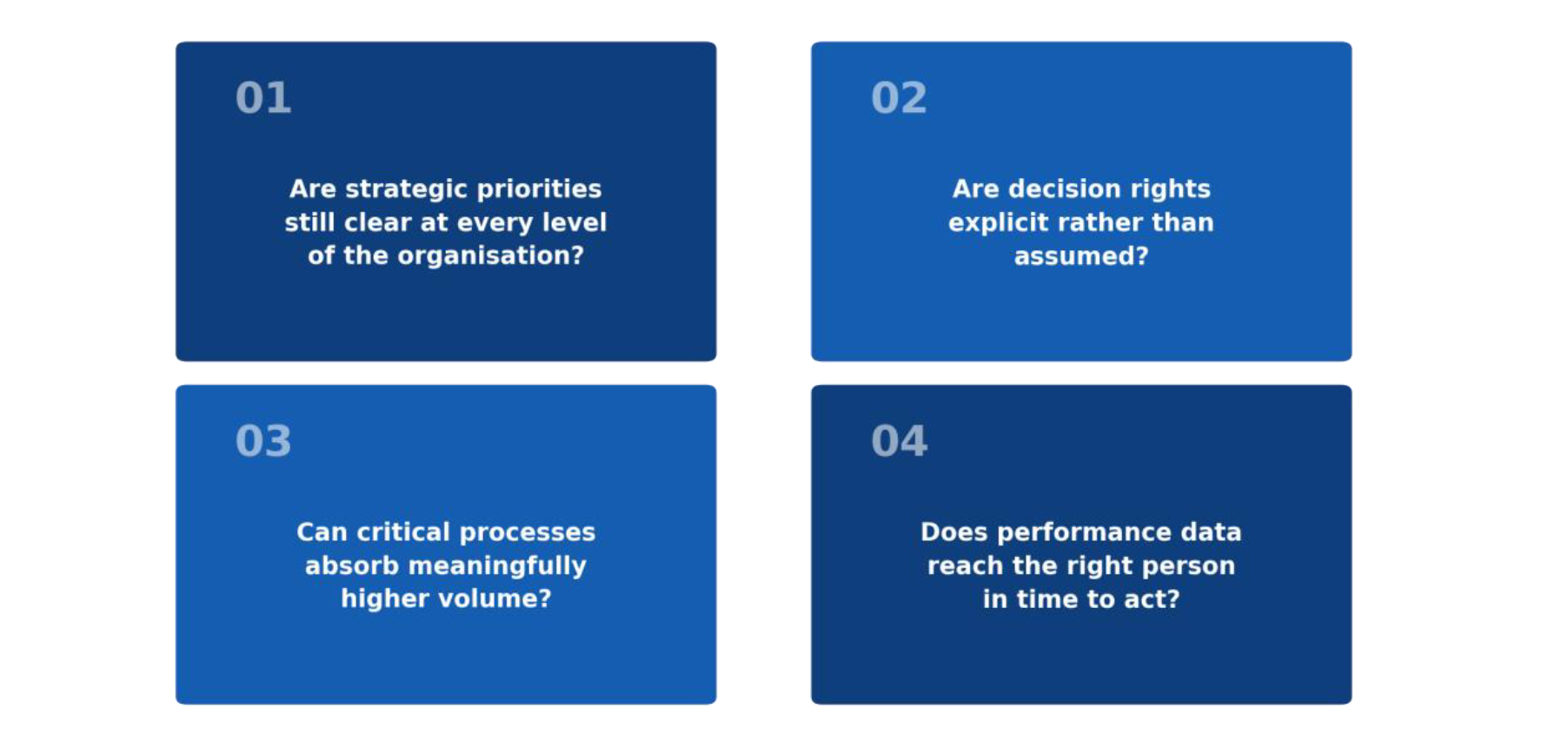 01

Are strategic priorities still clear at every level of the organisation?

02

Are decision rights explicit rather than assumed?

03

Can critical processes absorb meaningfully higher volume?

04

Does performance data reach the right person in time to act?